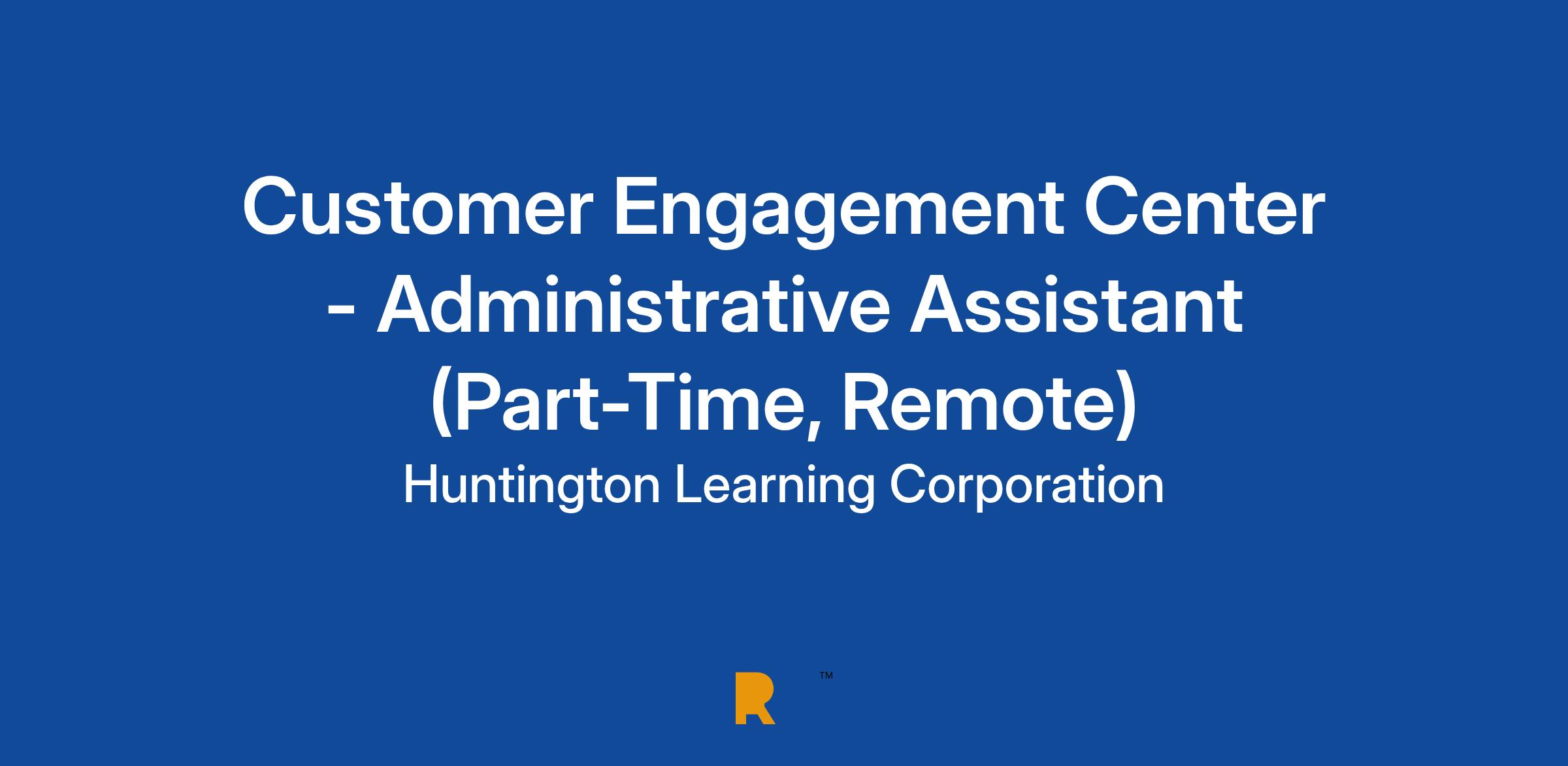 Customer Engagement Center - Administrative Assistant (Part-Time, Remote)

Huntington Learning Corporation

R ™